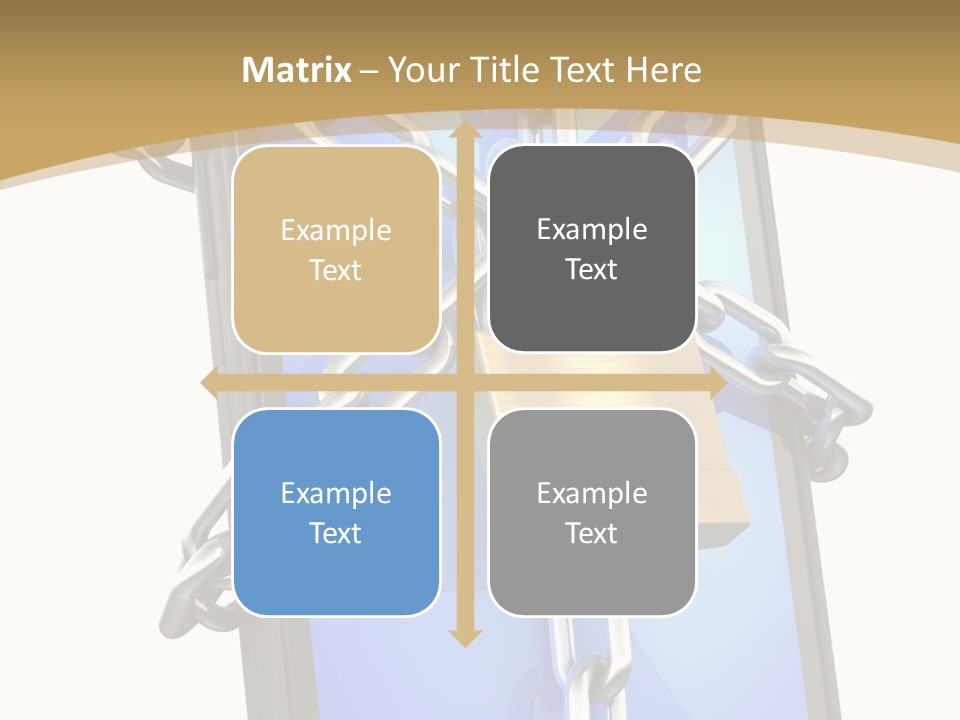 Matrix – Your Title Text Here

Example Text

Example Text

Example Text

Example Text